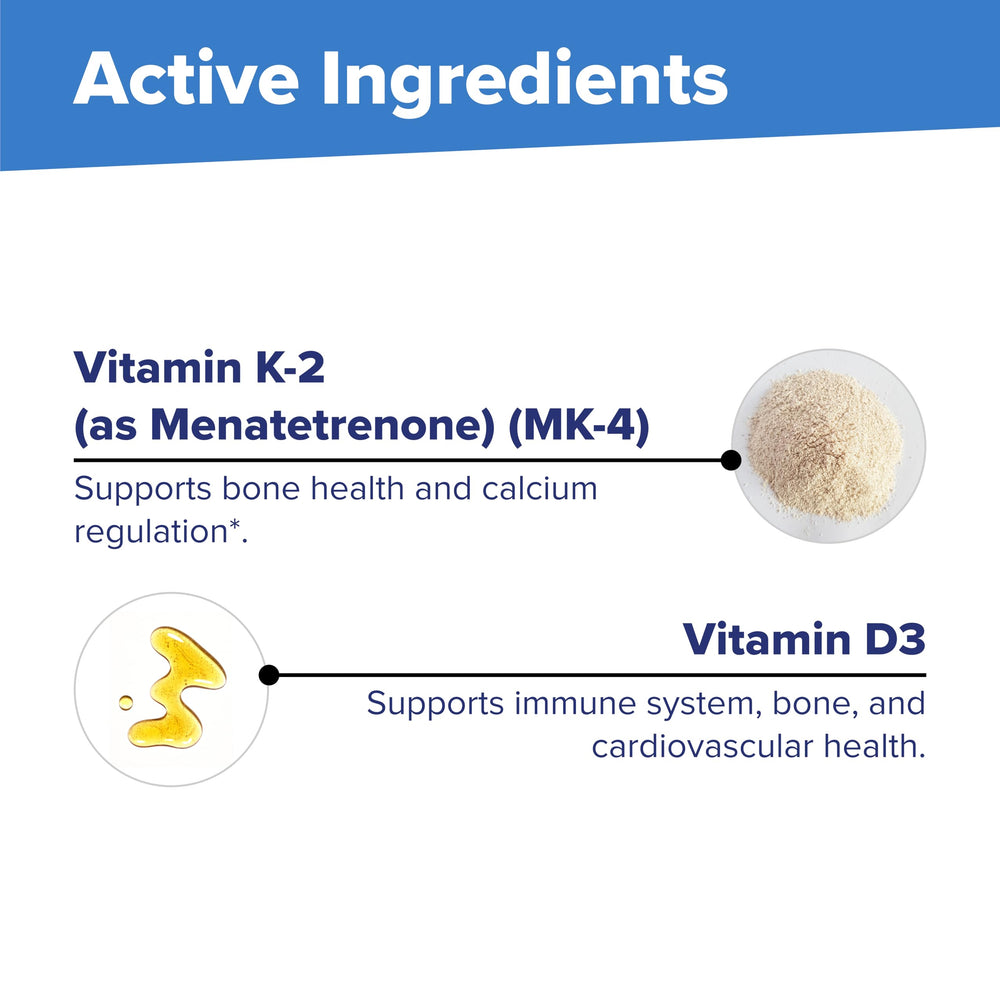 Active Ingredients

Vitamin K-2 (as Menatetrenone) (MK-4)

Supports bone health and calcium regulation*.

Vitamin D3

Supports immune system, bone, and cardiovascular health.